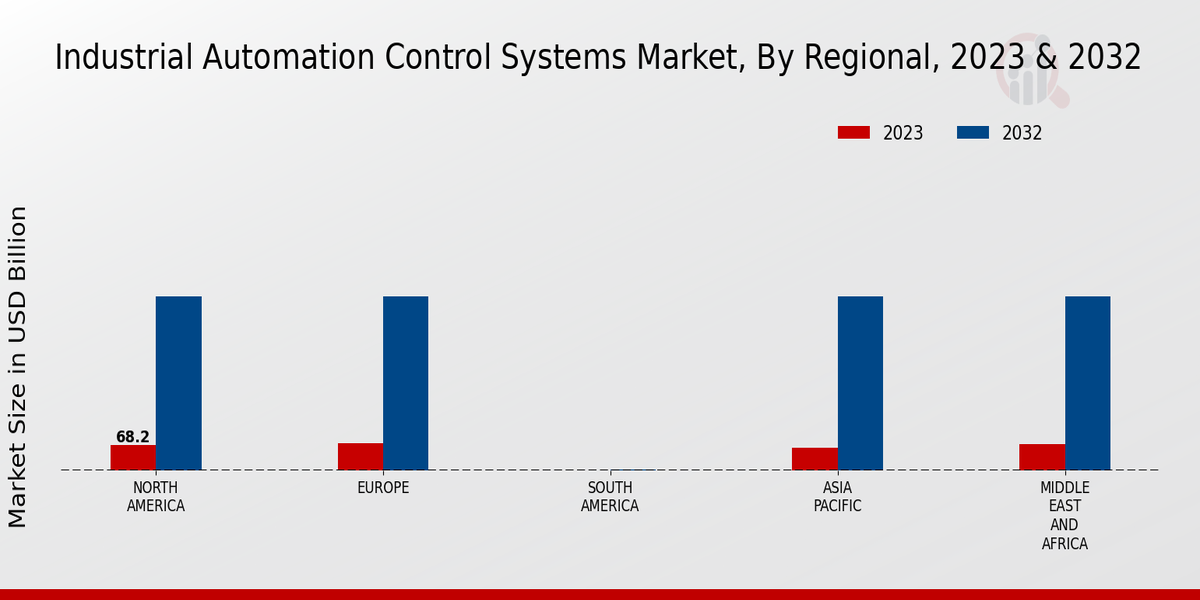 Industrial Automation Control Systems Market, By Regional, 2023 & 2032

2023 2032

Market Size in USD Billion

68.2

NORTH AMERICA

EUROPE

SOUTH AMERICA

ASIA PACIFIC

MIDDLE EAST AND AFRICA